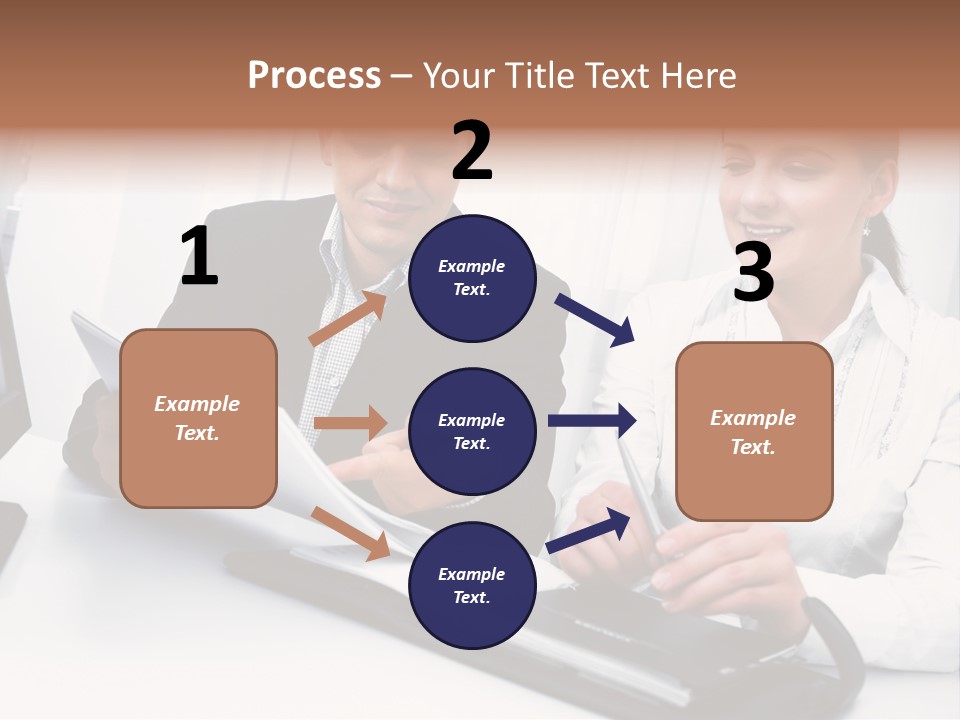 Process – Your Title Text Here

1

Example Text.

2

Example Text.

Example Text.

Example Text.

3

Example Text.